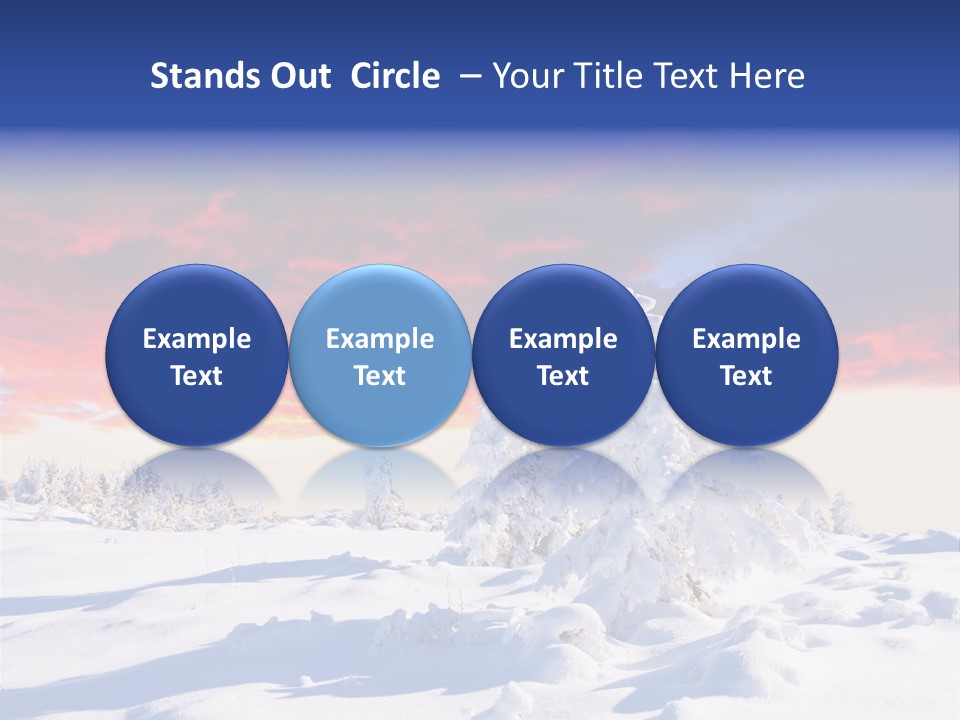 Stands Out Circle – Your Title Text Here

Example Text

Example Text

Example Text

Example Text